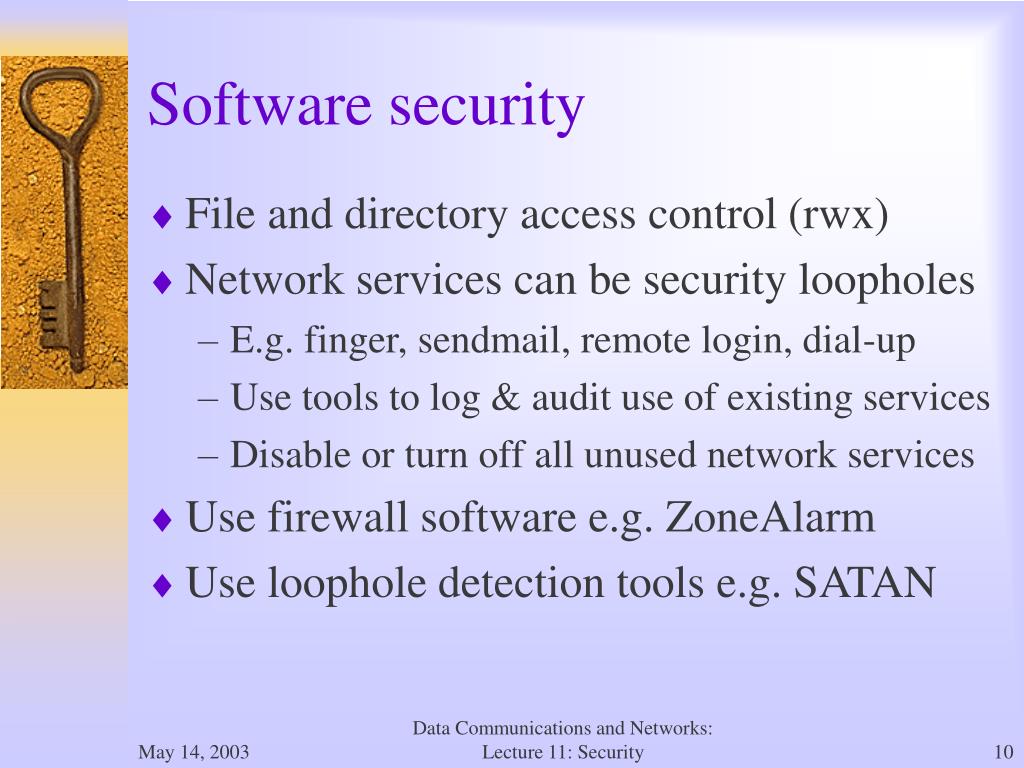 Software security

♦ File and directory access control (rwx)
♦ Network services can be security loopholes
– E.g. finger, sendmail, remote login, dial-up
– Use tools to log & audit use of existing services
– Disable or turn off all unused network services
♦ Use firewall software e.g. ZoneAlarm
♦ Use loophole detection tools e.g. SATAN

May 14, 2003

Data Communications and Networks: Lecture 11: Security

10